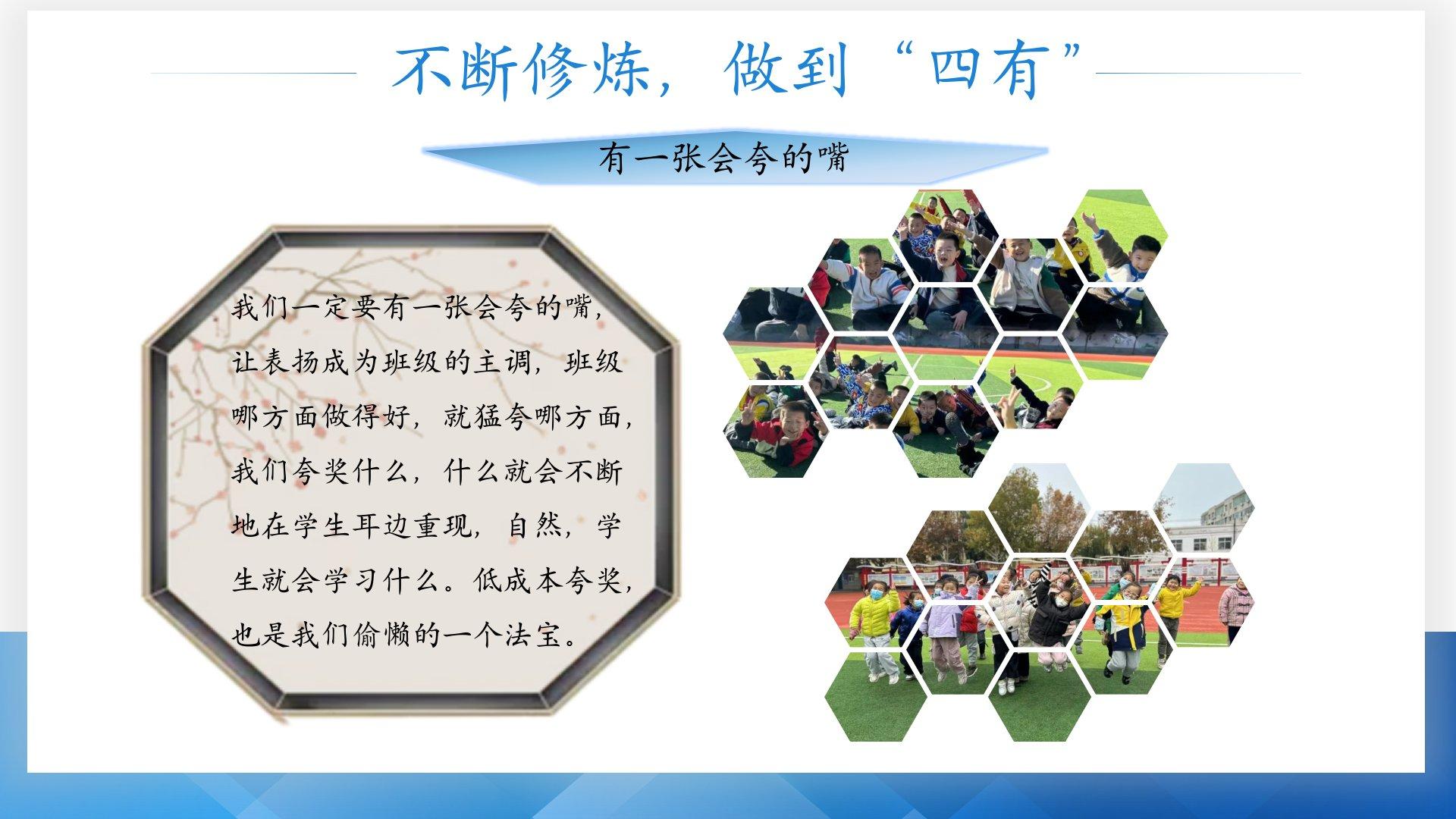 不断修炼，做到“四有”

有一张会夸的嘴

我们一定要有一张会夸的嘴，让表扬成为班级的主调，班级哪方面做得好，就猛夸哪方面，我们夸奖什么，什么就会不断地在学生耳边重现，自然，学生就会学习什么。低成本夸奖，也是我们偷懒的一个法宝。